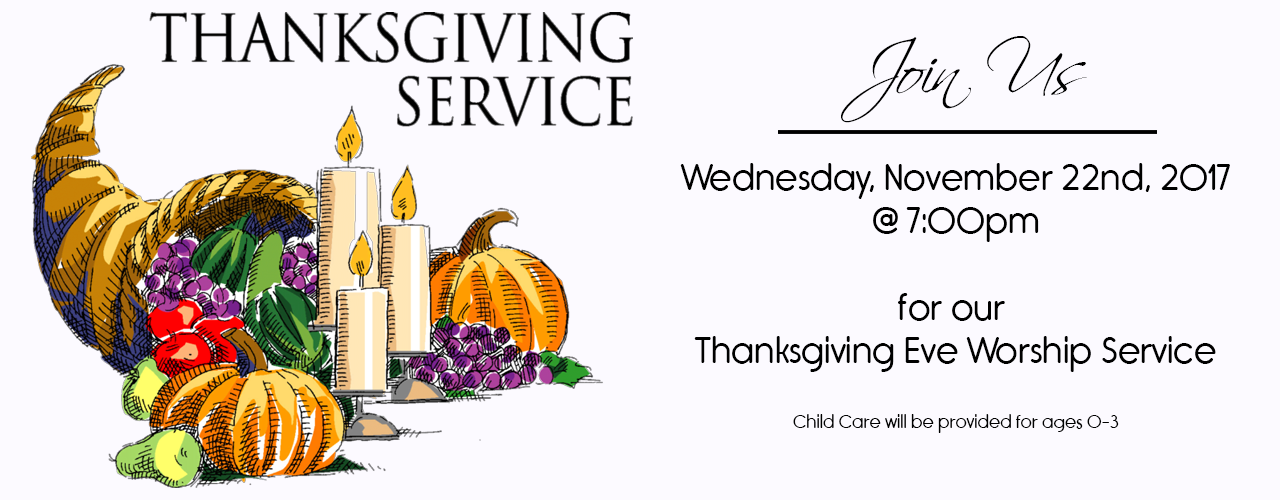 THANKSGIVING SERVICE

Join Us

Wednesday, November 22nd, 2017
@ 7:00pm

for our
Thanksgiving Eve Worship Service

Child Care will be provided for ages 0-3